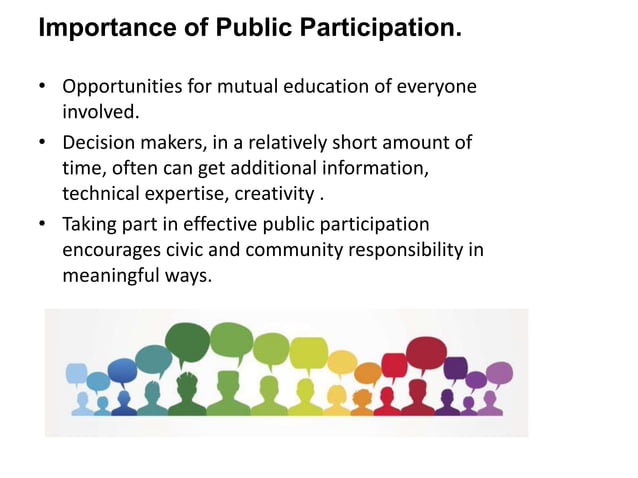 Importance of Public Participation.

• Opportunities for mutual education of everyone involved.

• Decision makers, in a relatively short amount of time, often can get additional information, technical expertise, creativity .

• Taking part in effective public participation encourages civic and community responsibility in meaningful ways.